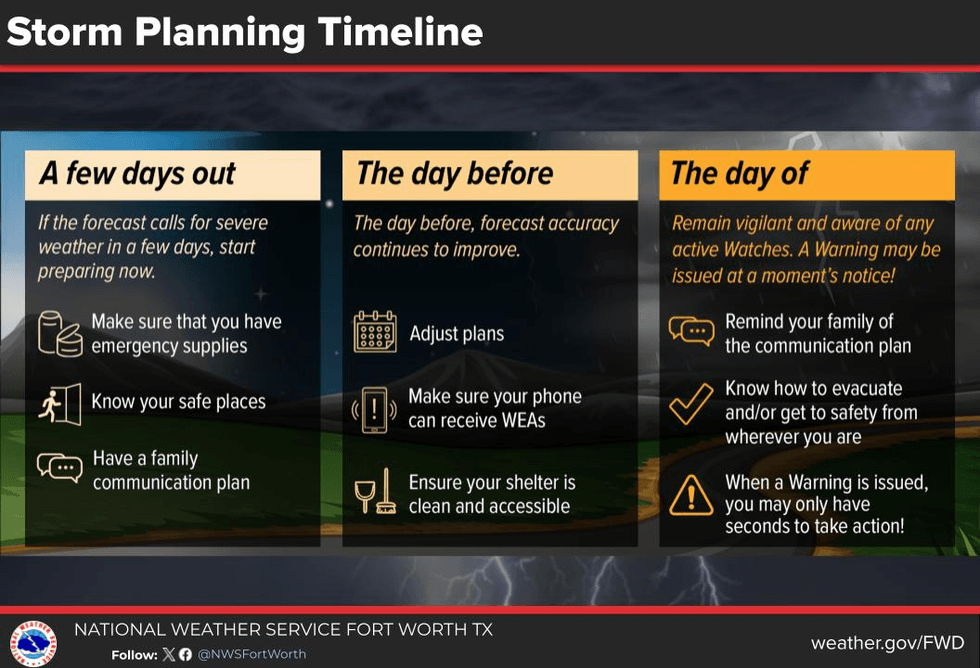 Storm Planning Timeline

A few days out

If the forecast calls for severe weather in a few days, start preparing now.

Make sure that you have emergency supplies

Know your safe places

Have a family communication plan

The day before

The day before, forecast accuracy continues to improve.

Adjust plans

Make sure your phone can receive WEAs

Ensure your shelter is clean and accessible

The day of

Remain vigilant and aware of any active Watches. A Warning may be issued at a moment's notice!

Remind your family of the communication plan

Know how to evacuate and/or get to safety from wherever you are

When a Warning is issued, you may only have seconds to take action!

NATIONAL WEATHER SERVICE FORT WORTH TX

Follow: @NWSFortWorth

weather.gov/FWD